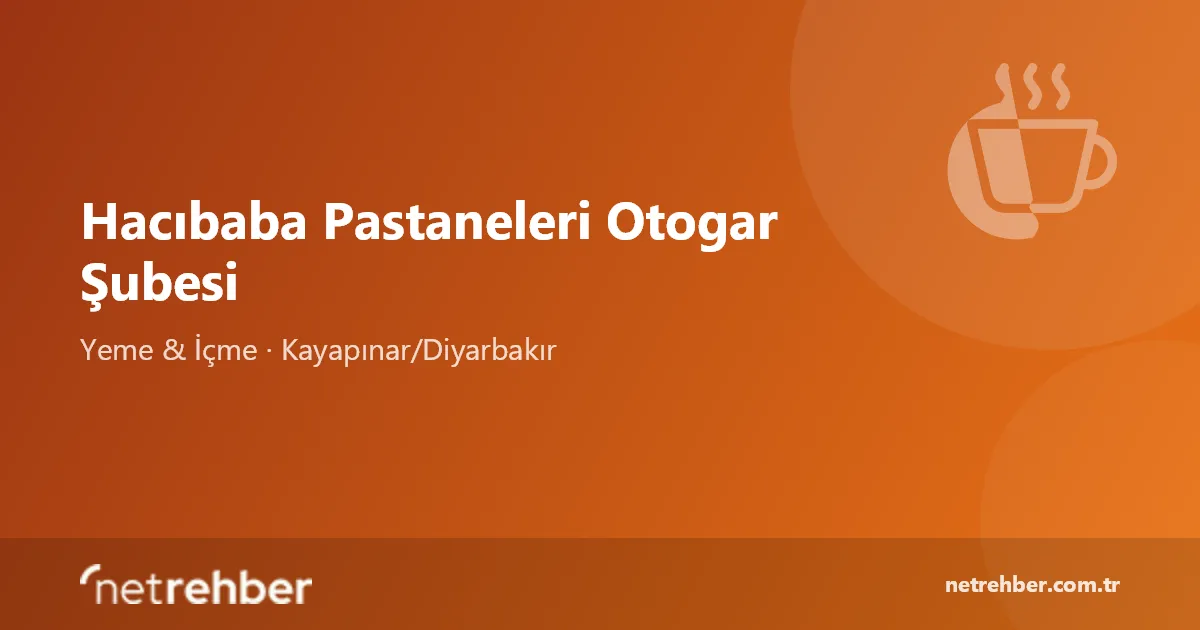 Hacıbaba Pastaneleri Otogar Şubesi

Yeme & İçme · Kayapınar/Diyarbakır

netrehber

netrehber.com.tr